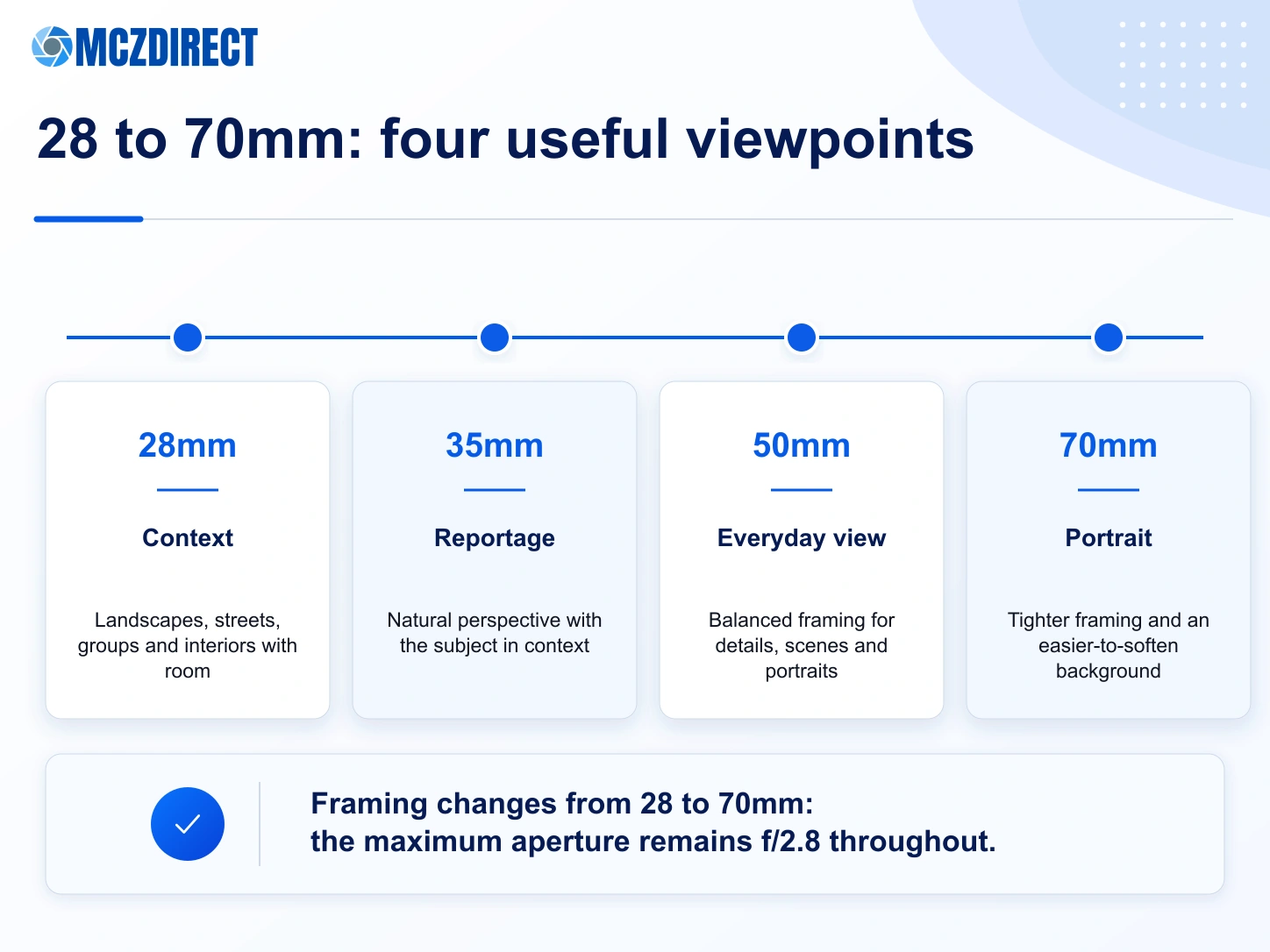 MCZDIRECT

28 to 70mm: four useful viewpoints

28mm

Context

Landscapes, streets, groups and interiors with room

35mm

Reportage

Natural perspective with the subject in context

50mm

Everyday view

Balanced framing for details, scenes and portraits

70mm

Portrait

Tighter framing and an easier-to-soften background

Framing changes from 28 to 70mm:
the maximum aperture remains f/2.8 throughout.